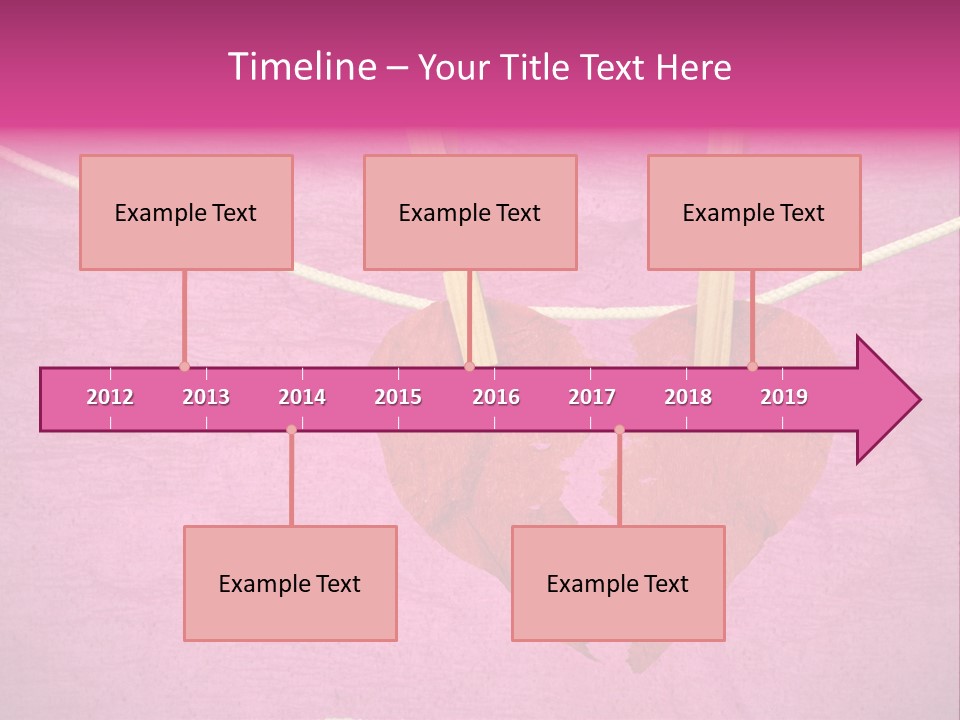 Timeline – Your Title Text Here

Example Text

Example Text

Example Text

2012
2013
2014
2015
2016
2017
2018
2019

Example Text

Example Text